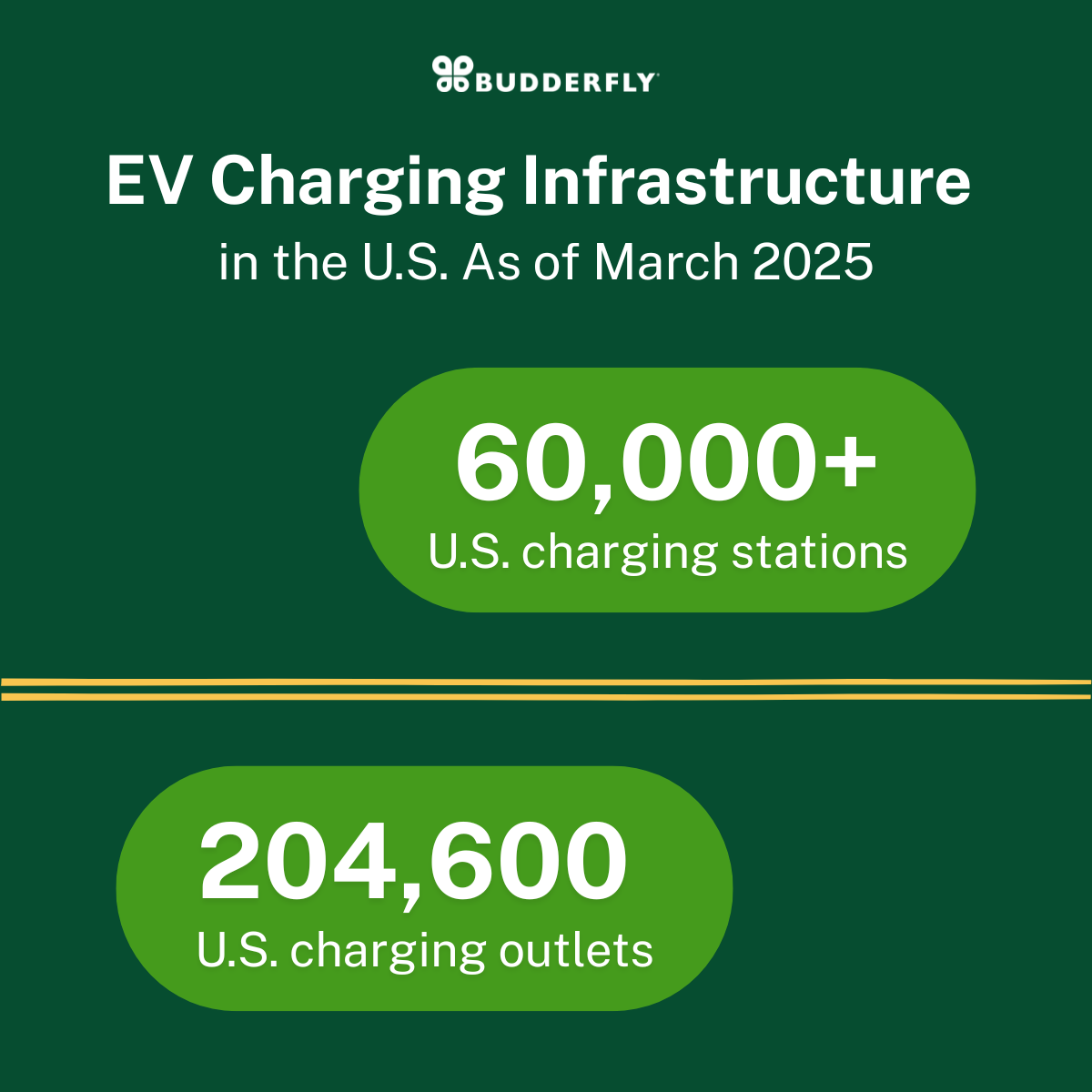 BUDDERFLY

EV Charging Infrastructure

in the U.S. As of March 2025

60,000+

U.S. charging stations

204,600

U.S. charging outlets